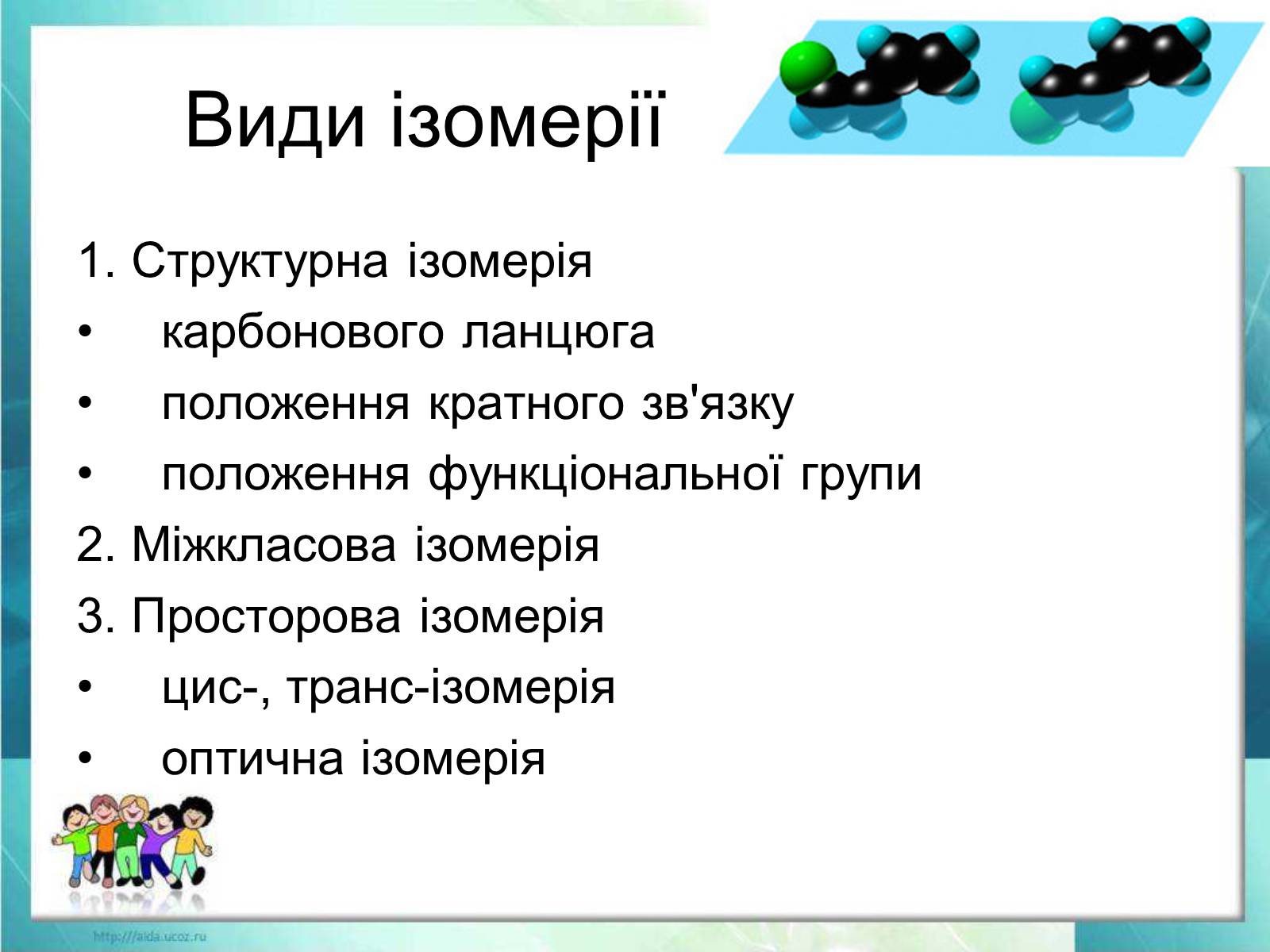 Види ізомерії

1. Структурна ізомерія
•	карбонового ланцюга
•	положення кратного зв'язку
•	положення функціональної групи
2. Міжкласова ізомерія
3. Просторова ізомерія
•	цис-, транс-ізомерія
•	оптична ізомерія

http://aida.ucoz.ru